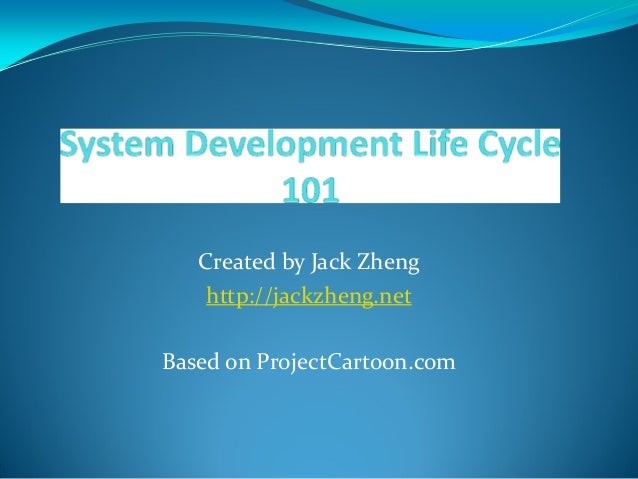 System Development Life Cycle 101

Created by Jack Zheng
http://jackzheng.net

Based on ProjectCartoon.com